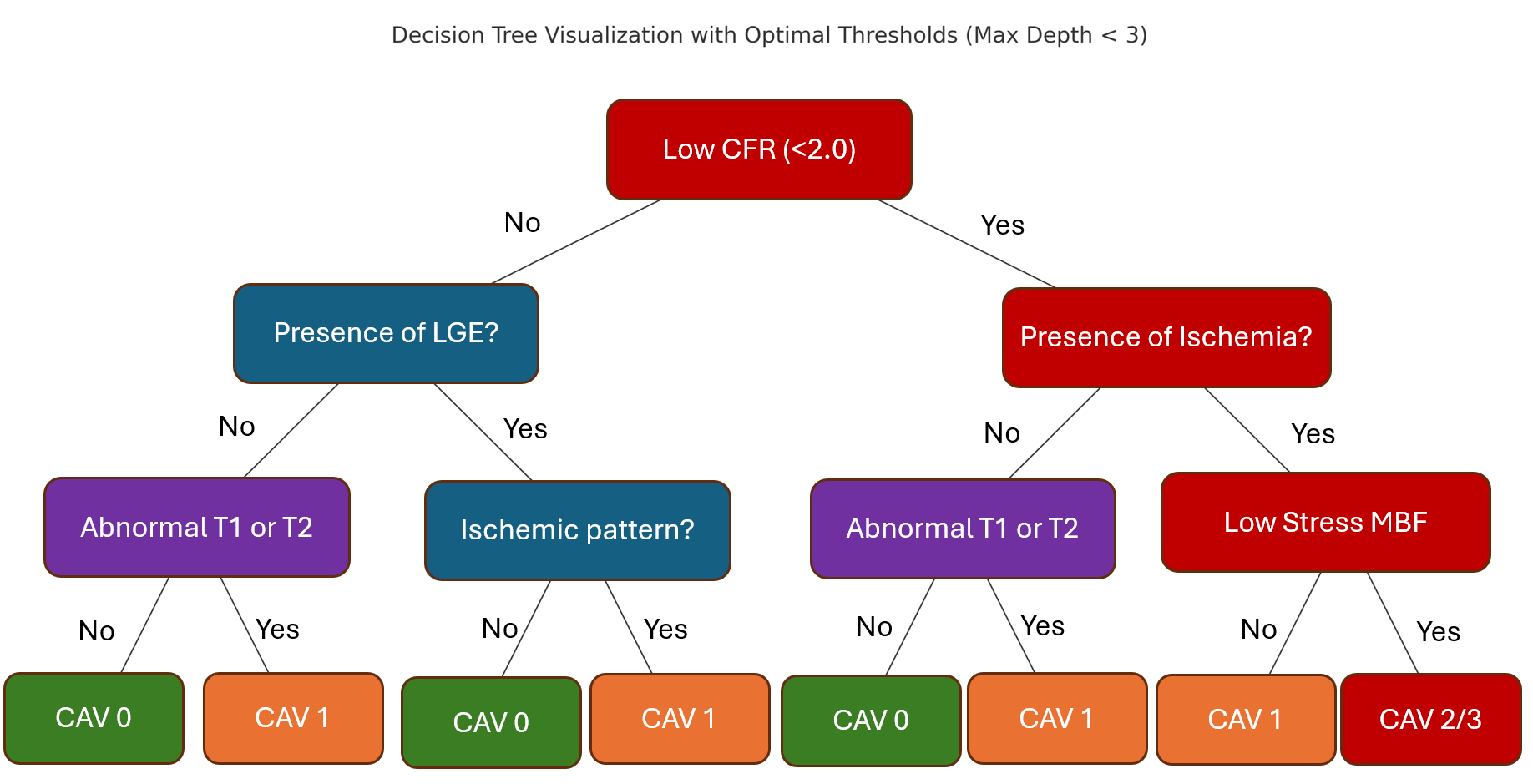 Decision Tree Visualization with Optimal Thresholds (Max Depth < 3)

Low CFR (<2.0)

No

Yes

Presence of LGE?

Presence of Ischemia?

No

Yes

No

Yes

Abnormal T1 or T2

Ischemic pattern?

Abnormal T1 or T2

Low Stress MBF

No

Yes

No

Yes

No

Yes

No

Yes

CAV 0

CAV 1

CAV 0

CAV 1

CAV 0

CAV 1

CAV 1

CAV 2/3